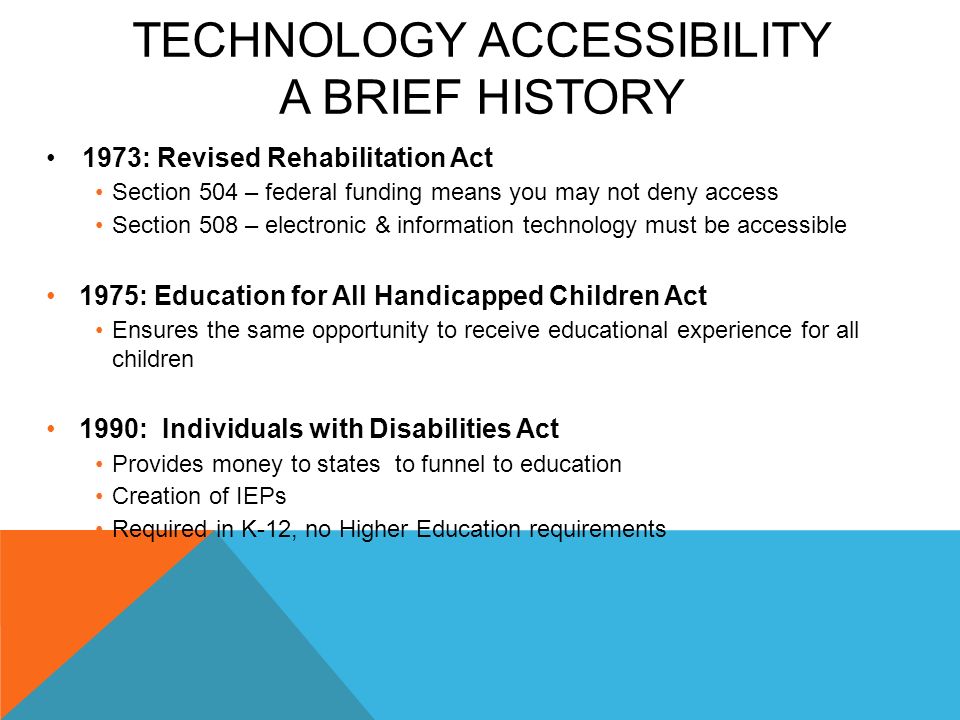 TECHNOLOGY ACCESSIBILITY
A BRIEF HISTORY

• 1973: Revised Rehabilitation Act
  • Section 504 – federal funding means you may not deny access
  • Section 508 – electronic & information technology must be accessible

• 1975: Education for All Handicapped Children Act
  • Ensures the same opportunity to receive educational experience for all children

• 1990: Individuals with Disabilities Act
  • Provides money to states to funnel to education
  • Creation of IEPs
  • Required in K-12, no Higher Education requirements